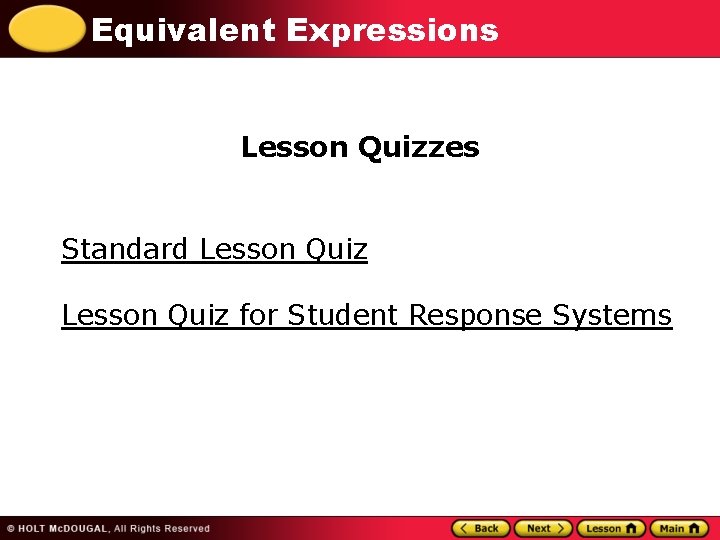 Equivalent Expressions

Lesson Quizzes

Standard Lesson Quiz

Lesson Quiz for Student Response Systems

© HOLT McDOUGAL, All Rights Reserved

Back Next Lesson Main